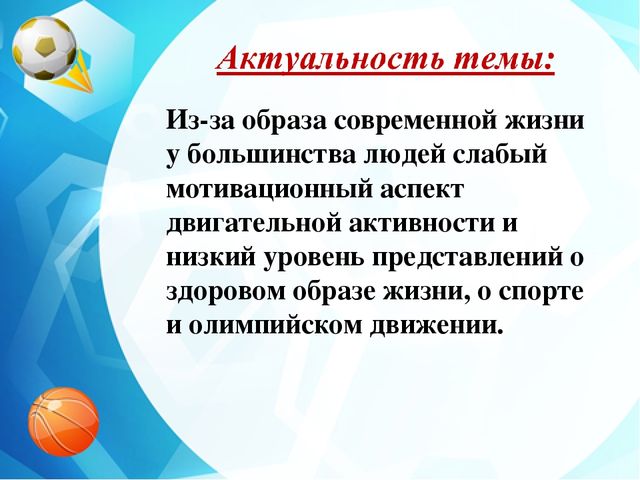 Актуальность темы:

Из-за образа современной жизни у большинства людей слабый мотивационный аспект двигательной активности и низкий уровень представлений о здоровом образе жизни, о спорте и олимпийском движении.